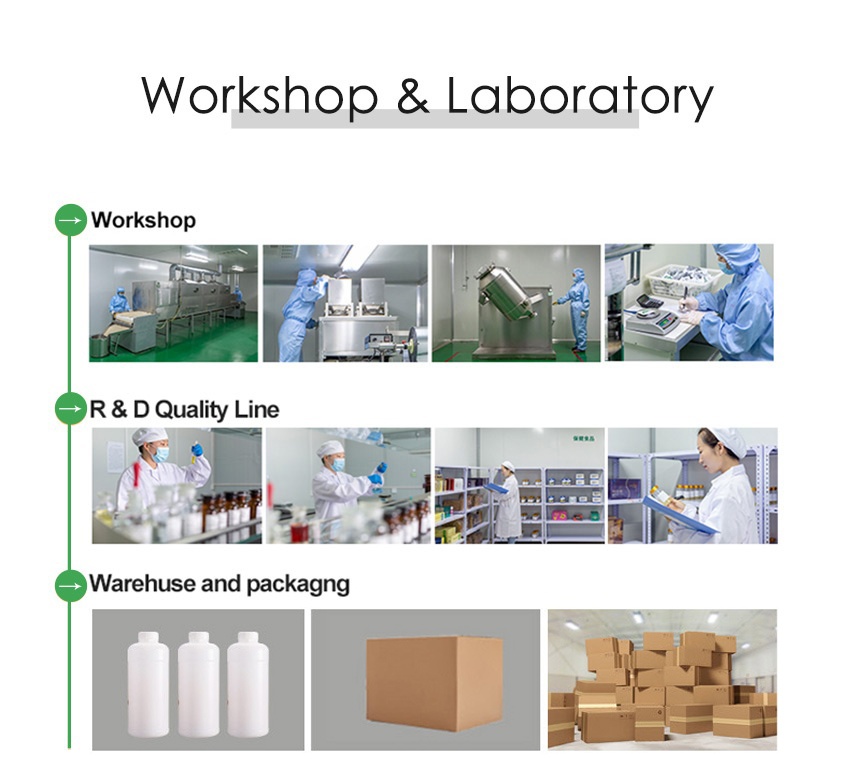 Workshop & Laboratory

Workshop

R & D Quality Line

保健食品

Warehuse and packagng